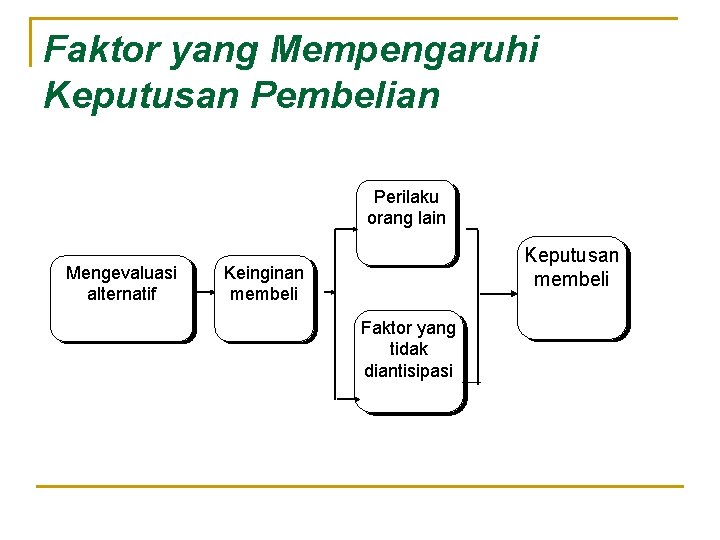 Faktor yang Mempengaruhi Keputusan Pembelian

Mengevaluasi alternatif

Keinginan membeli

Perilaku orang lain

Faktor yang tidak diantisipasi

Keputusan membeli